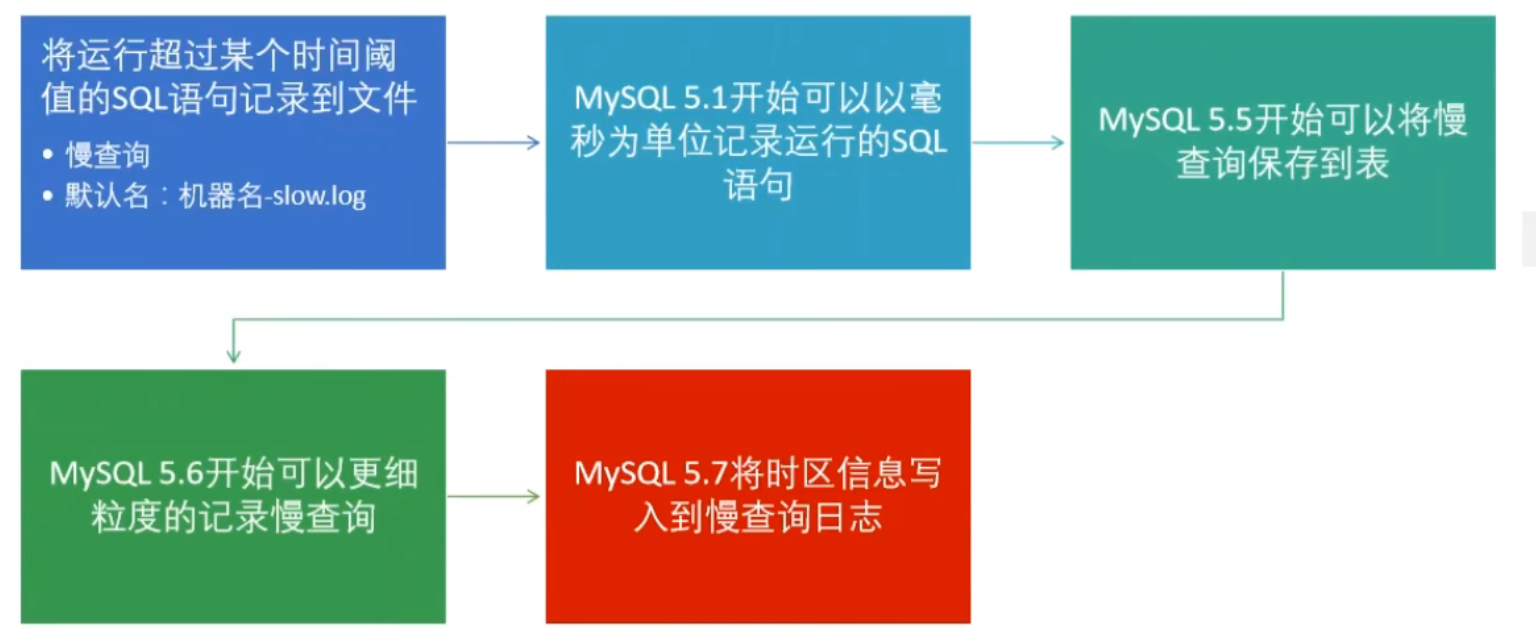 将运行超过某个时间阈值的SQL语句记录到文件

• 慢查询
• 默认名：机器名-slow.log

MySQL 5.1开始可以以毫秒为单位记录运行的SQL语句

MySQL 5.5开始可以将慢查询保存到表

MySQL 5.6开始可以更细粒度的记录慢查询

MySQL 5.7将时区信息写入到慢查询日志